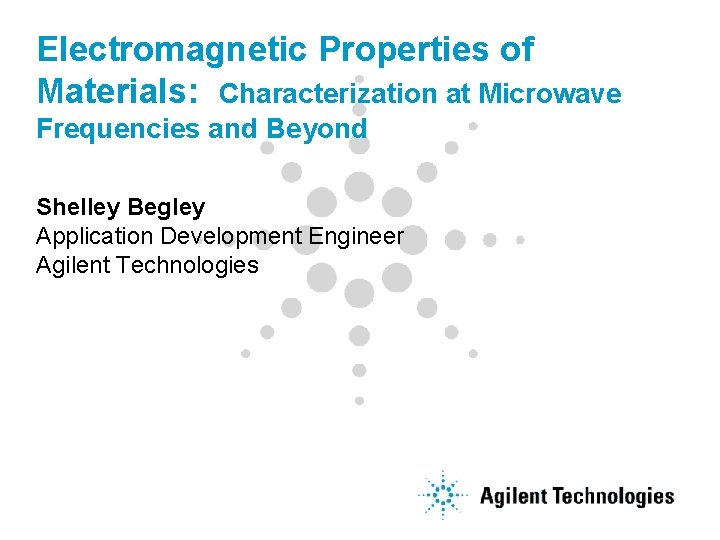 Electromagnetic Properties of Materials: Characterization at Microwave Frequencies and Beyond

Shelley Begley
Application Development Engineer
Agilent Technologies

Agilent Technologies